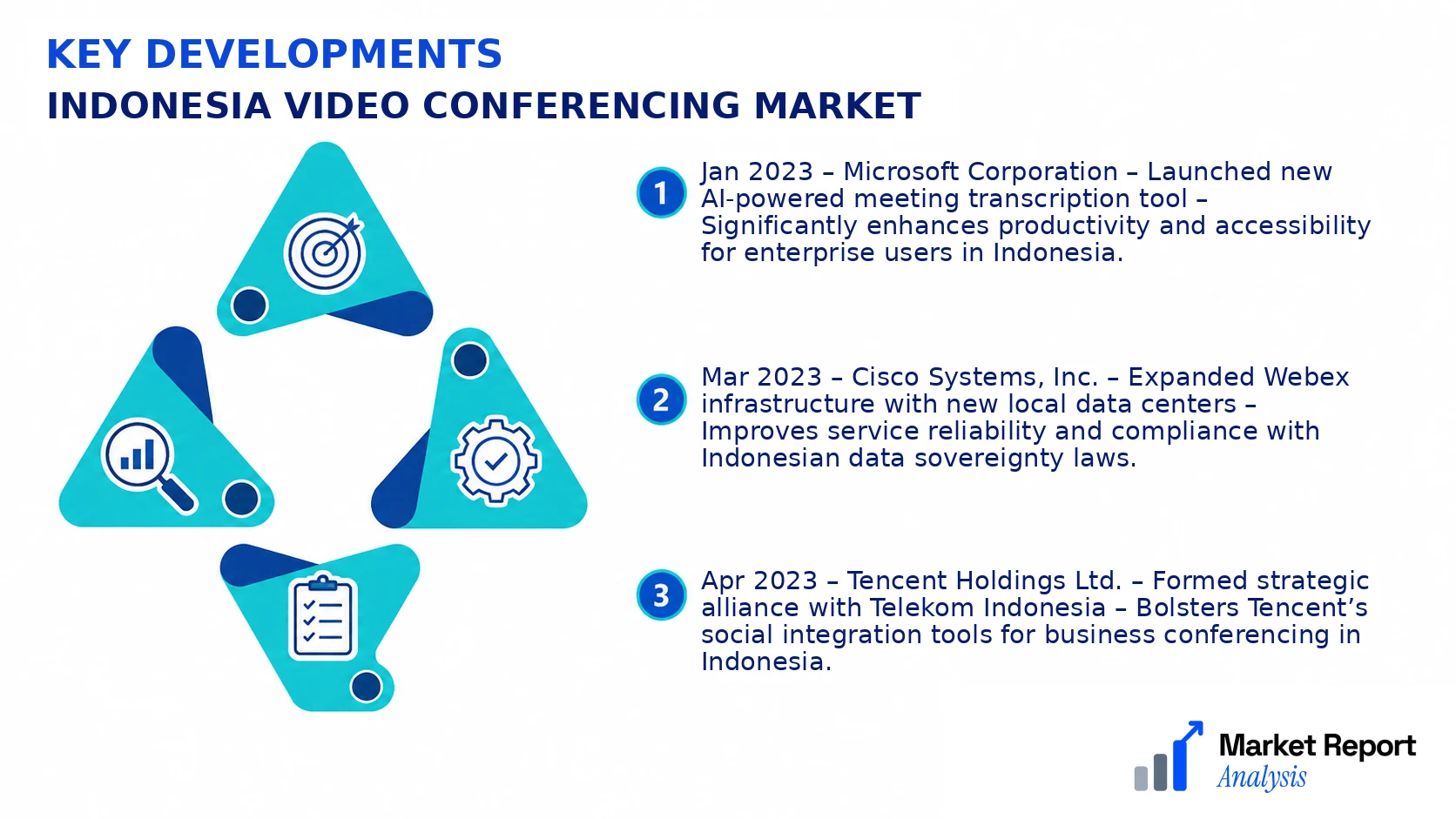 KEY DEVELOPMENTS
INDONESIA VIDEO CONFERENCING MARKET

1 Jan 2023 – Microsoft Corporation – Launched new AI-powered meeting transcription tool – Significantly enhances productivity and accessibility for enterprise users in Indonesia.

2 Mar 2023 – Cisco Systems, Inc. – Expanded Webex infrastructure with new local data centers – Improves service reliability and compliance with Indonesian data sovereignty laws.

3 Apr 2023 – Tencent Holdings Ltd. – Formed strategic alliance with Telekom Indonesia – Bolsters Tencent's social integration tools for business conferencing in Indonesia.

Market Report Analysis